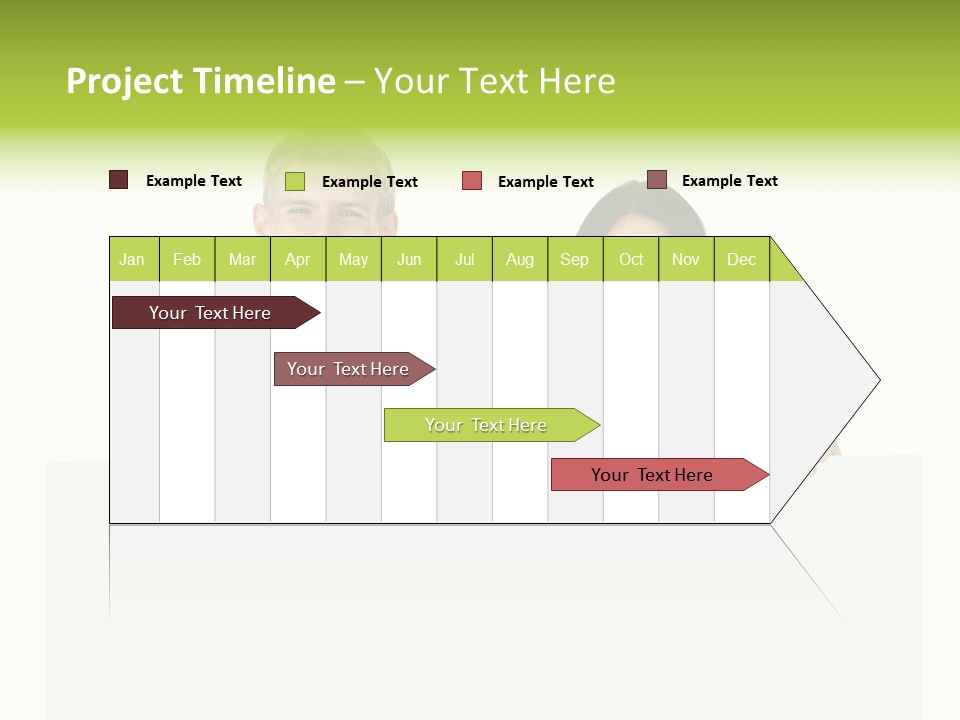 Project Timeline – Your Text Here

Example Text
Example Text
Example Text
Example Text

| Jan | Feb | Mar | Apr | May | Jun | Jul | Aug | Sep | Oct | Nov | Dec |
|---|---|---|---|---|---|---|---|---|---|---|---|

Your Text Here

Your Text Here

Your Text Here

Your Text Here